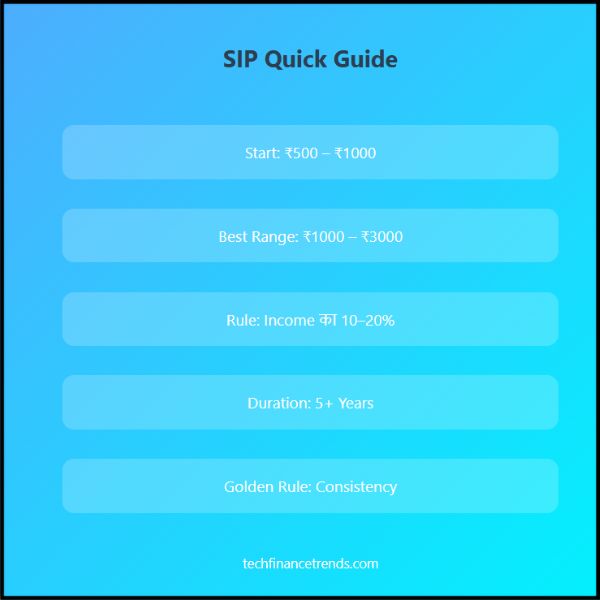 SIP Quick Guide

Start: ₹500 – ₹1000

Best Range: ₹1000 – ₹3000

Rule: Income का 10–20%

Duration: 5+ Years

Golden Rule: Consistency

techfinancetrends.com